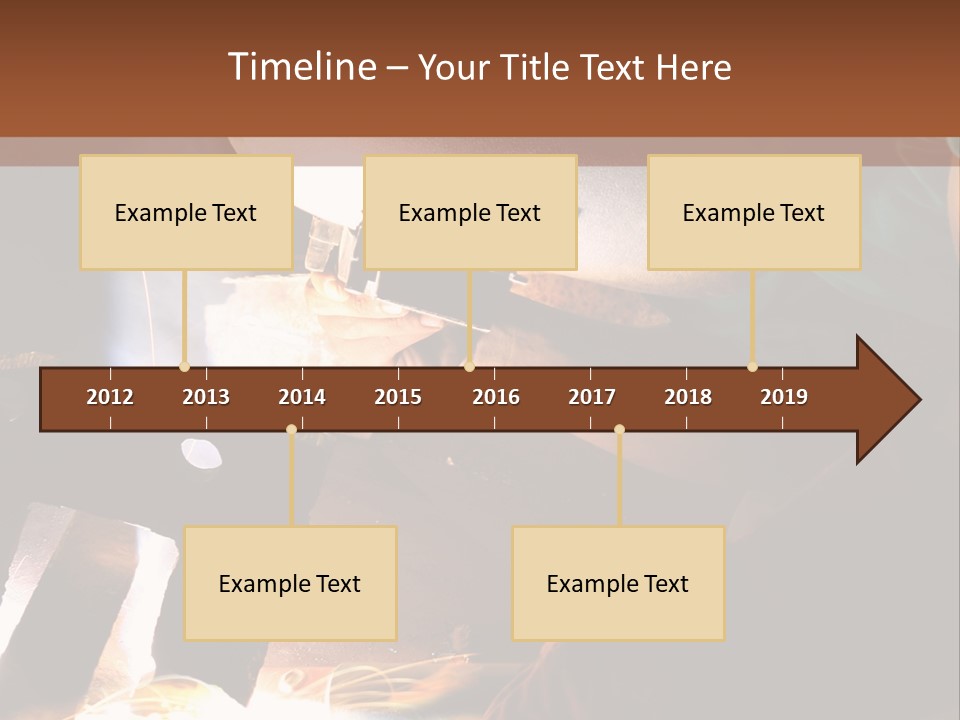 Timeline – Your Title Text Here

Example Text

Example Text

Example Text

2012 2013 2014 2015 2016 2017 2018 2019

Example Text

Example Text